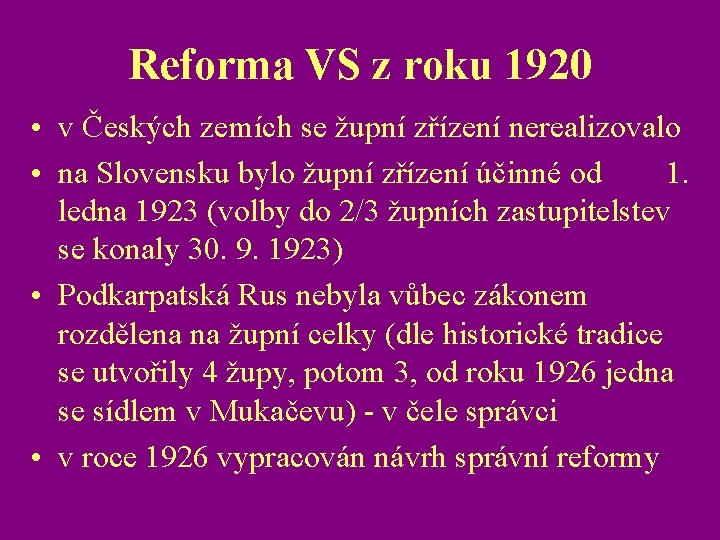 Reforma VS z roku 1920

• v Českých zemích se župní zřízení nerealizovalo

• na Slovensku bylo župní zřízení účinné od 1. ledna 1923 (volby do 2/3 župních zastupitelstev se konaly 30. 9. 1923)

• Podkarpatská Rus nebyla vůbec zákonem rozdělena na župní celky (dle historické tradice se utvořily 4 župy, potom 3, od roku 1926 jedna se sídlem v Mukačevu) - v čele správci

• v roce 1926 vypracován návrh správní reformy